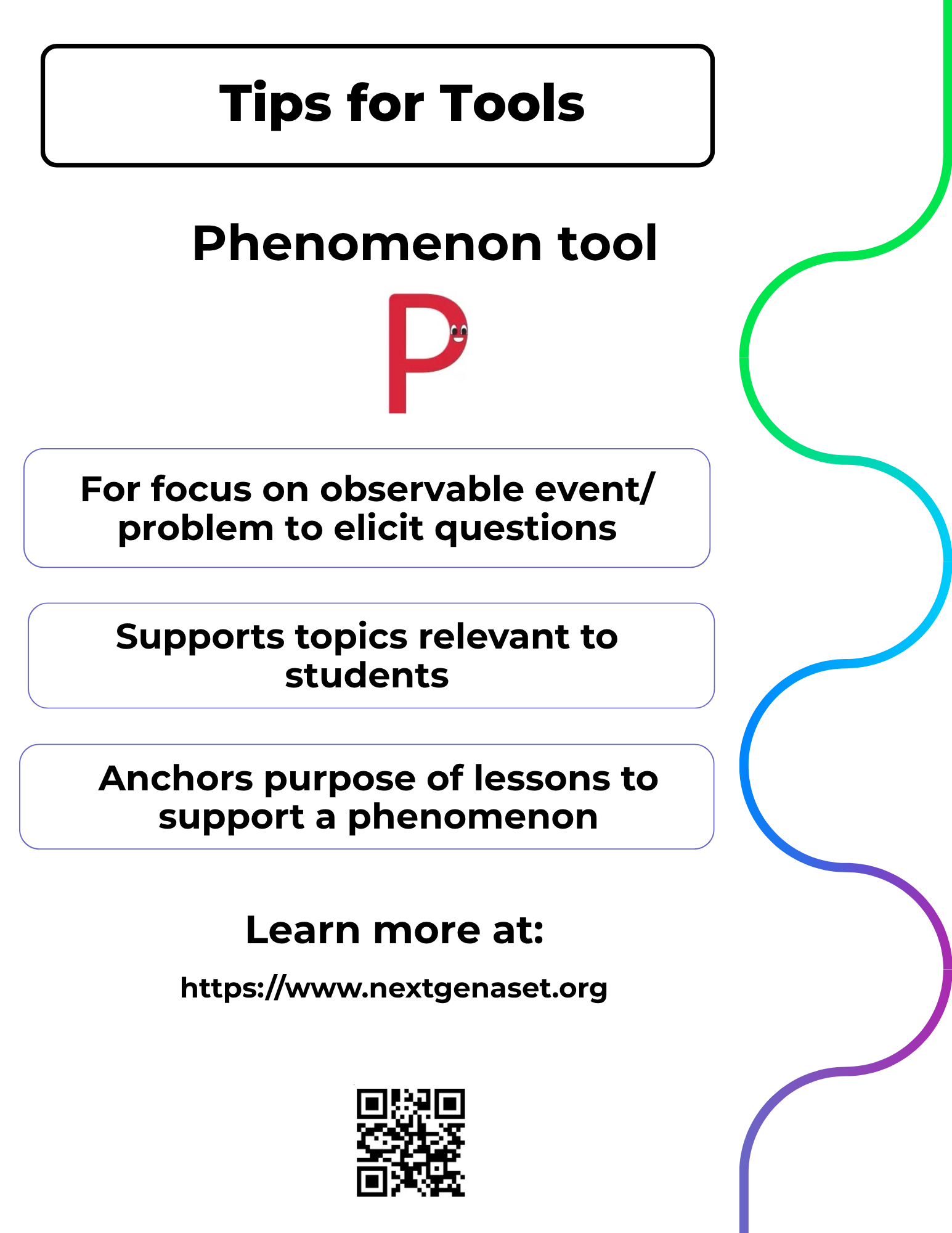 Tips for Tools

Phenomenon tool

P

For focus on observable event/ problem to elicit questions

Supports topics relevant to students

Anchors purpose of lessons to support a phenomenon

Learn more at:

https://www.nextgenaset.org